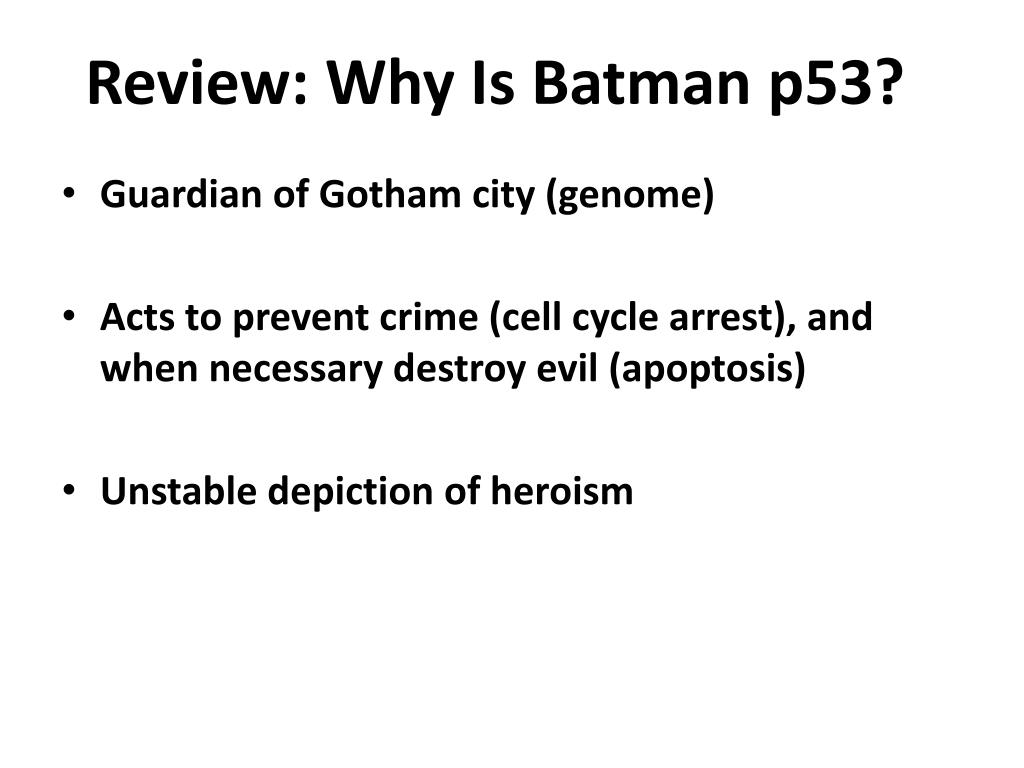 Review: Why Is Batman p53?

• Guardian of Gotham city (genome)

• Acts to prevent crime (cell cycle arrest), and when necessary destroy evil (apoptosis)

• Unstable depiction of heroism